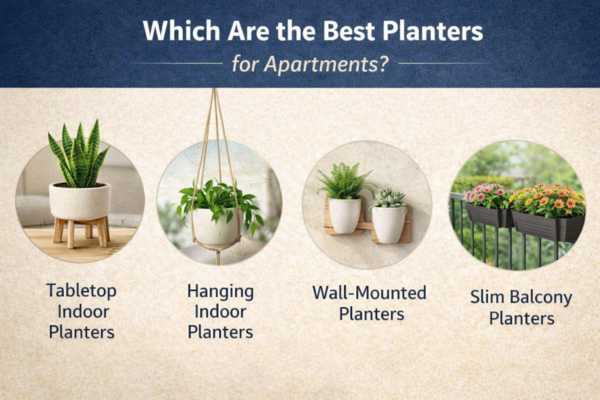 Which Are the Best Planters
for Apartments?

Tabletop Indoor Planters

Hanging Indoor Planters

Wall-Mounted Planters

Slim Balcony Planters